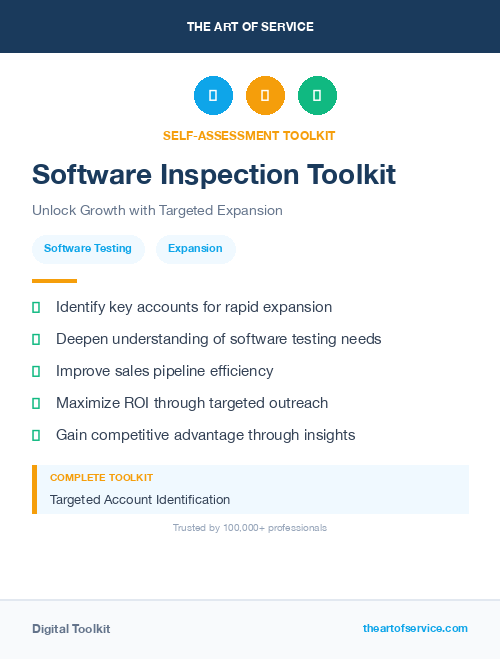 THE ART OF SERVICE

SELF-ASSESSMENT TOOLKIT

Software Inspection Toolkit

Unlock Growth with Targeted Expansion

Software Testing

Expansion

Identify key accounts for rapid expansion

Deepen understanding of software testing needs

Improve sales pipeline efficiency

Maximize ROI through targeted outreach

Gain competitive advantage through insights

COMPLETE TOOLKIT

Targeted Account Identification

Trusted by 100,000+ professionals

Digital Toolkit

theartofservice.com